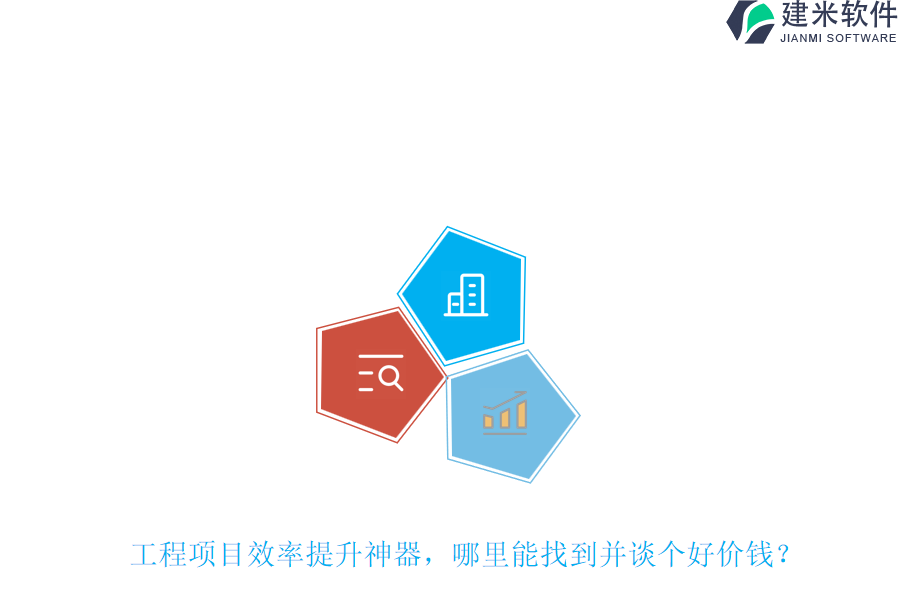 建米软件
JIANMI SOFTWARE

工程项目效率提升神器，哪里能找到并谈个好价钱？